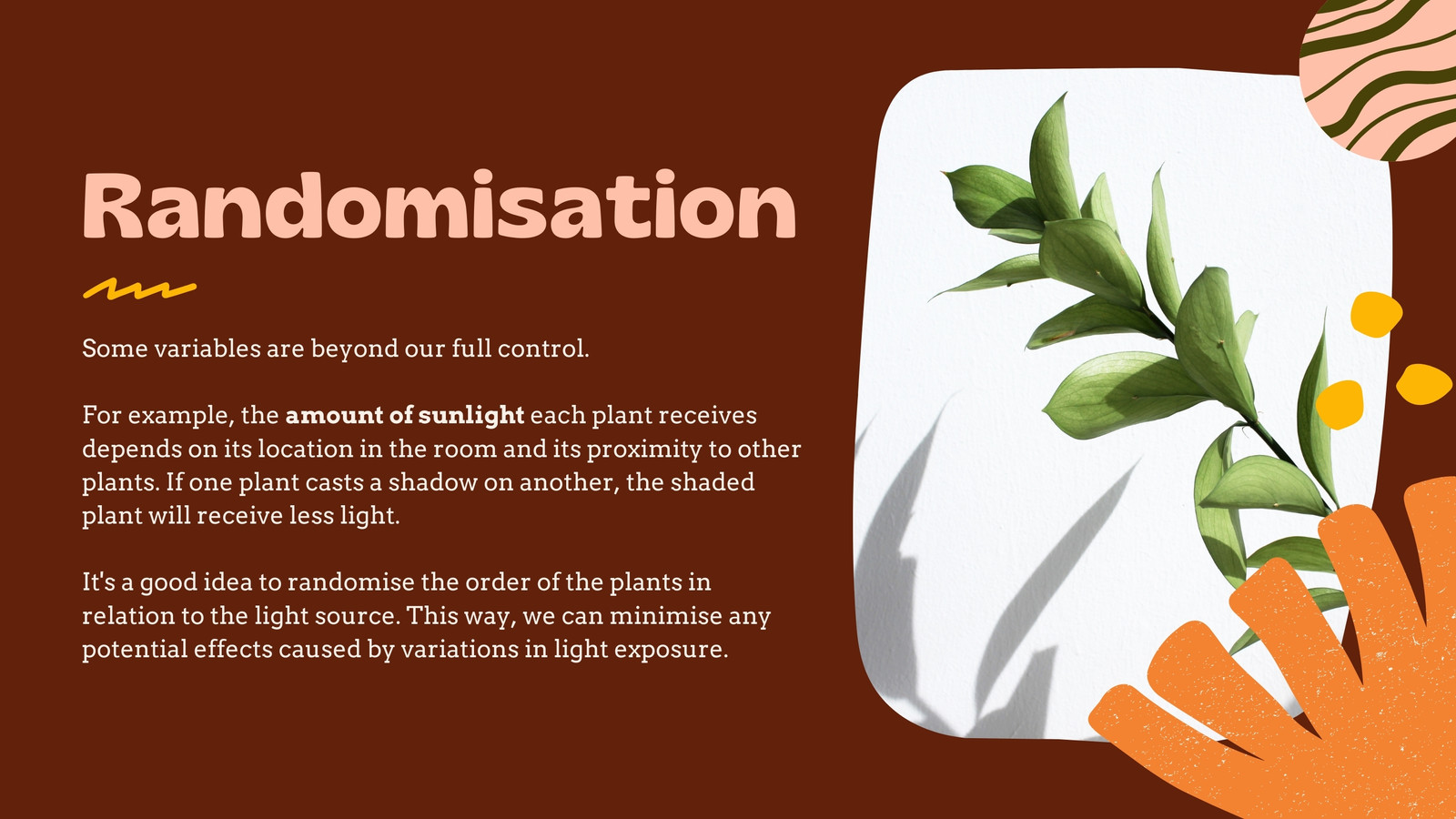 Randomisation

Some variables are beyond our full control.

For example, the amount of sunlight each plant receives depends on its location in the room and its proximity to other plants. If one plant casts a shadow on another, the shaded plant will receive less light.

It's a good idea to randomise the order of the plants in relation to the light source. This way, we can minimise any potential effects caused by variations in light exposure.